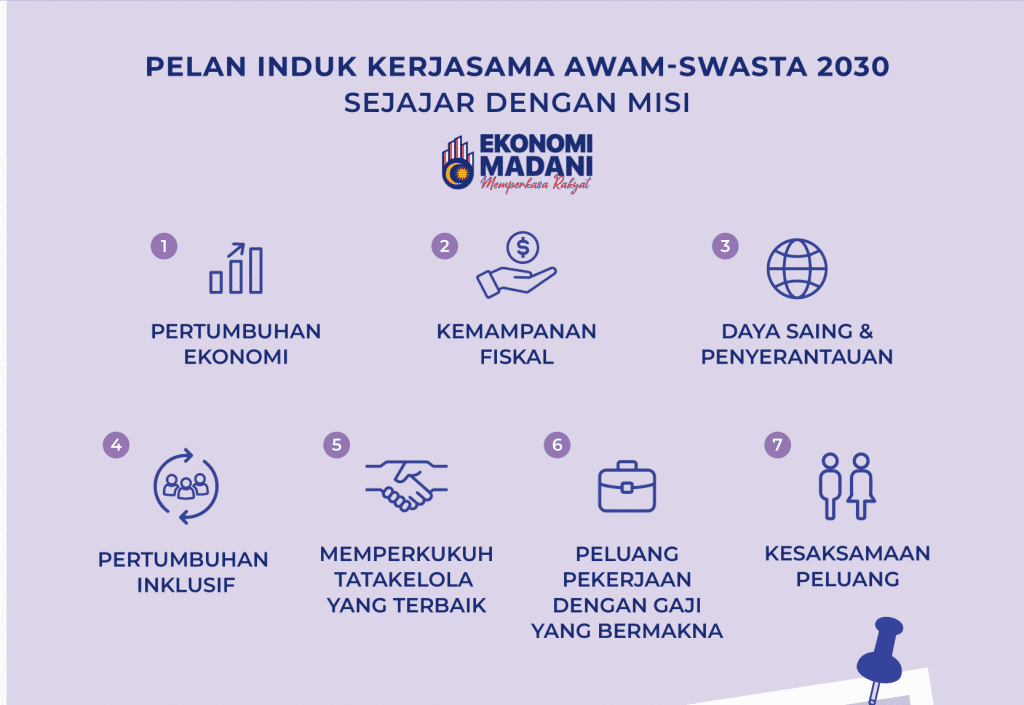 PELAN INDUK KERJASAMA AWAM-SWASTA 2030
SEJAJAR DENGAN MISI

EKONOMI MADANI
Memperkasa Rakyat

1
PERTUMBUHAN EKONOMI

2
KEMAMPANAN FISKAL

3
DAYA SAING & PENYERANTAUAN

4
PERTUMBUHAN INKLUSIF

5
MEMPERKUKUH TATAKELOLA YANG TERBAIK

6
PELUANG PEKERJAAN DENGAN GAJI YANG BERMAKNA

7
KESAKSAMAAN PELUANG